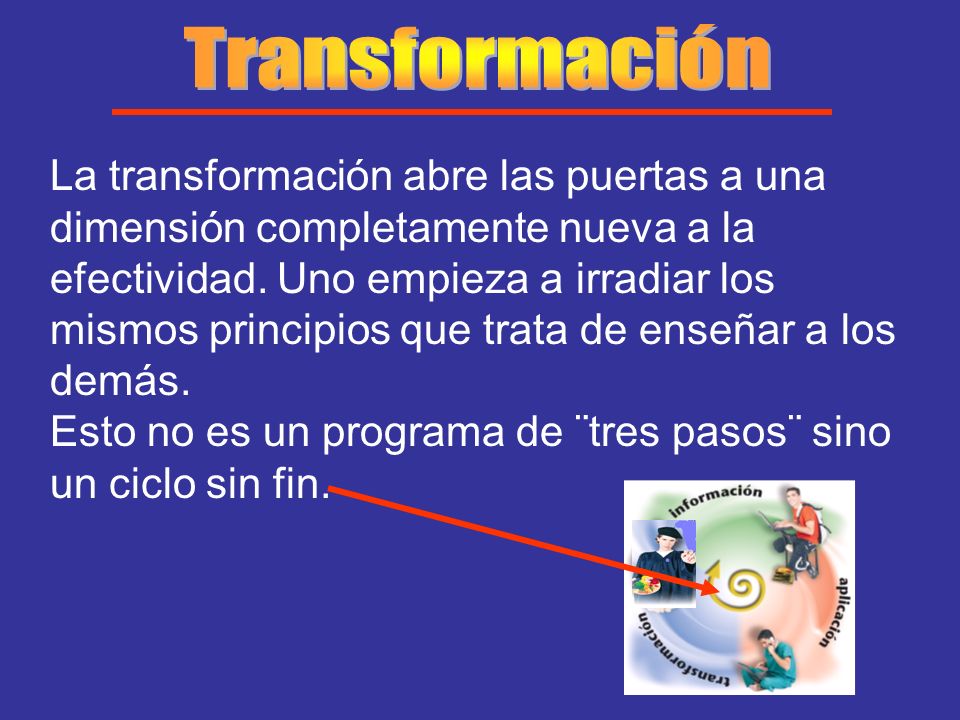 Transformación

La transformación abre las puertas a una dimensión completamente nueva a la efectividad. Uno empieza a irradiar los mismos principios que trata de enseñar a los demás.
Esto no es un programa de ¨tres pasos¨ sino un ciclo sin fin.

información
aplicación
transformación